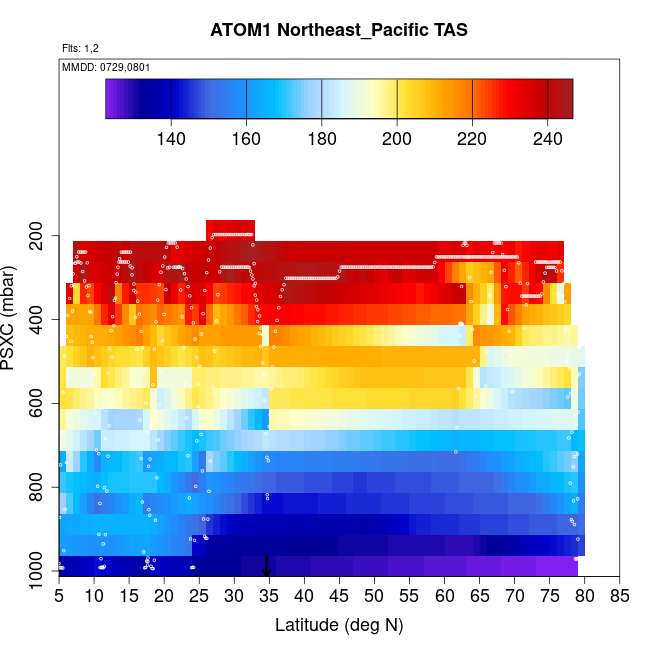 ATOM1 Northeast_Pacific TAS

Flts: 1,2

MMDD: 0729,0801

140 160 180 200 220 240

PSXC (mbar)

200
400
600
800
1000

5 10 15 20 25 30 35 40 45 50 55 60 65 70 75 80 85

Latitude (deg N)